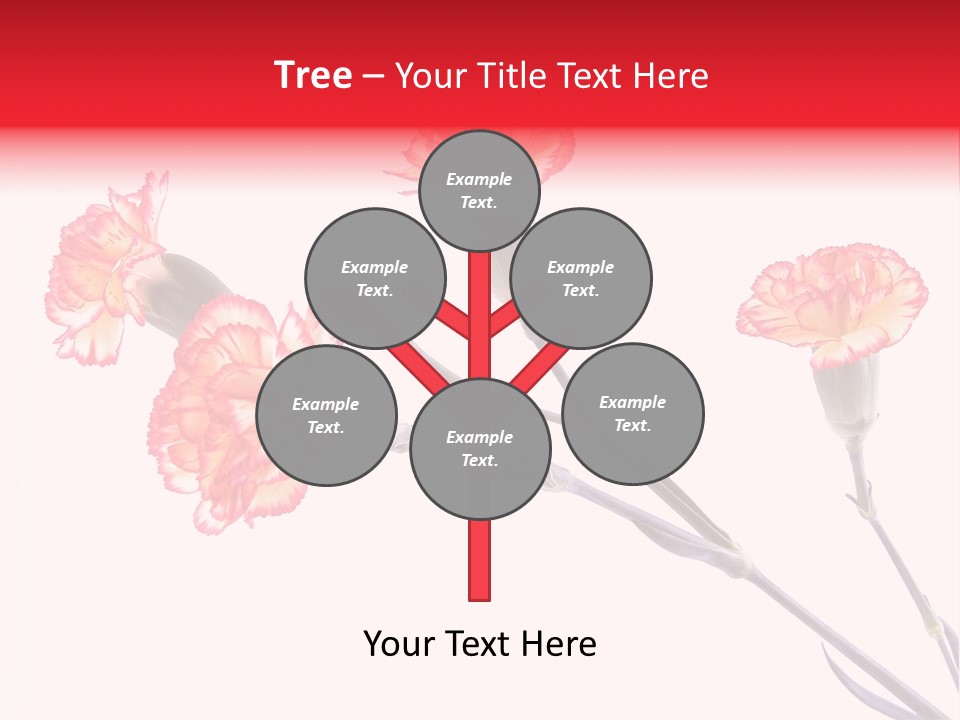 Tree – Your Title Text Here

Example Text.

Example Text.

Example Text.

Example Text.

Example Text.

Example Text.

Your Text Here